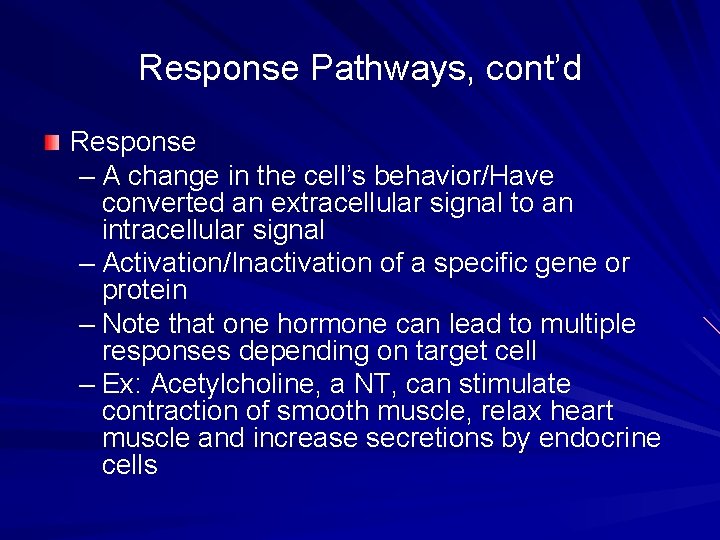 Response Pathways, cont'd

Response
– A change in the cell's behavior/Have converted an extracellular signal to an intracellular signal
– Activation/Inactivation of a specific gene or protein
– Note that one hormone can lead to multiple responses depending on target cell
– Ex: Acetylcholine, a NT, can stimulate contraction of smooth muscle, relax heart muscle and increase secretions by endocrine cells